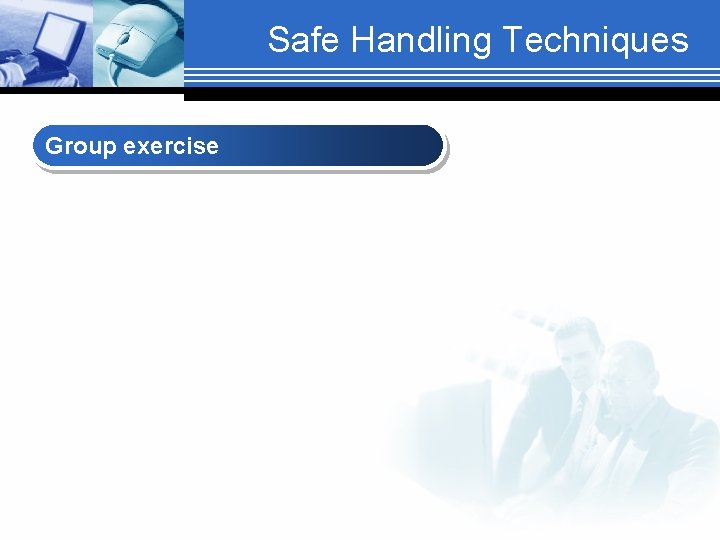 Safe Handling Techniques

Group exercise